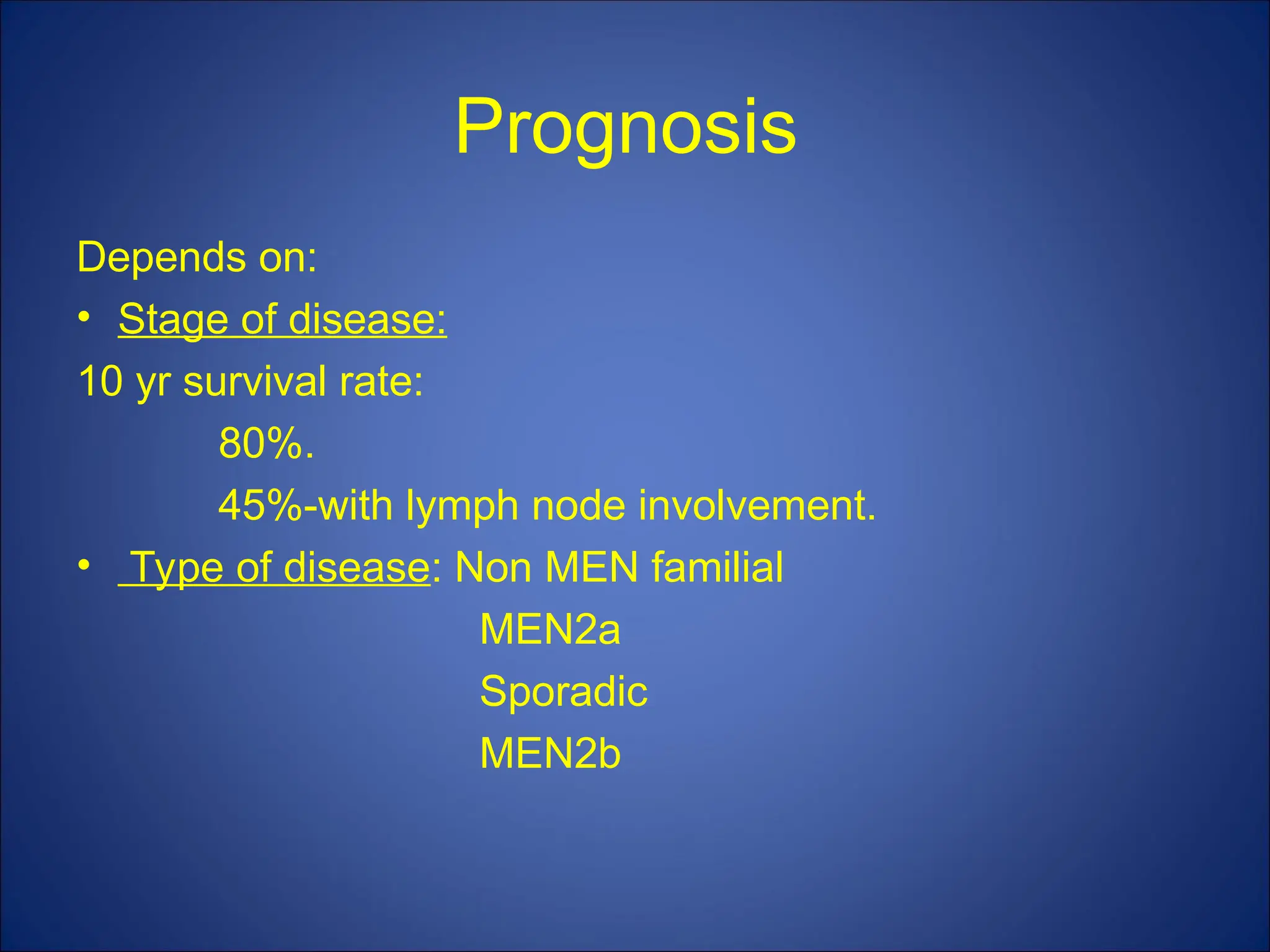 Prognosis

Depends on:

• Stage of disease:

10 yr survival rate:

80%.

45%-with lymph node involvement.

• Type of disease: Non MEN familial

MEN2a

Sporadic

MEN2b